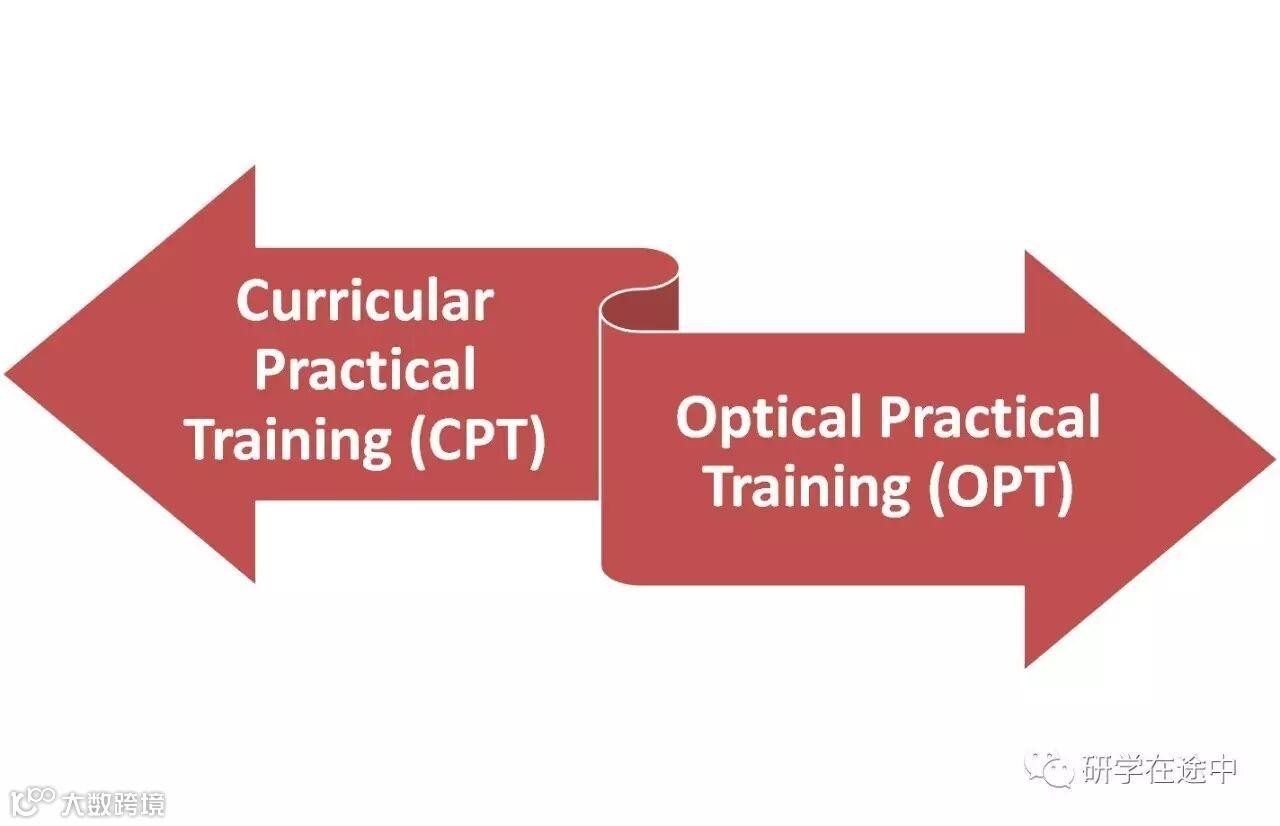 Curricular Practical Training (CPT)

Optical Practical Training (OPT)

研学在途中

大数跨境